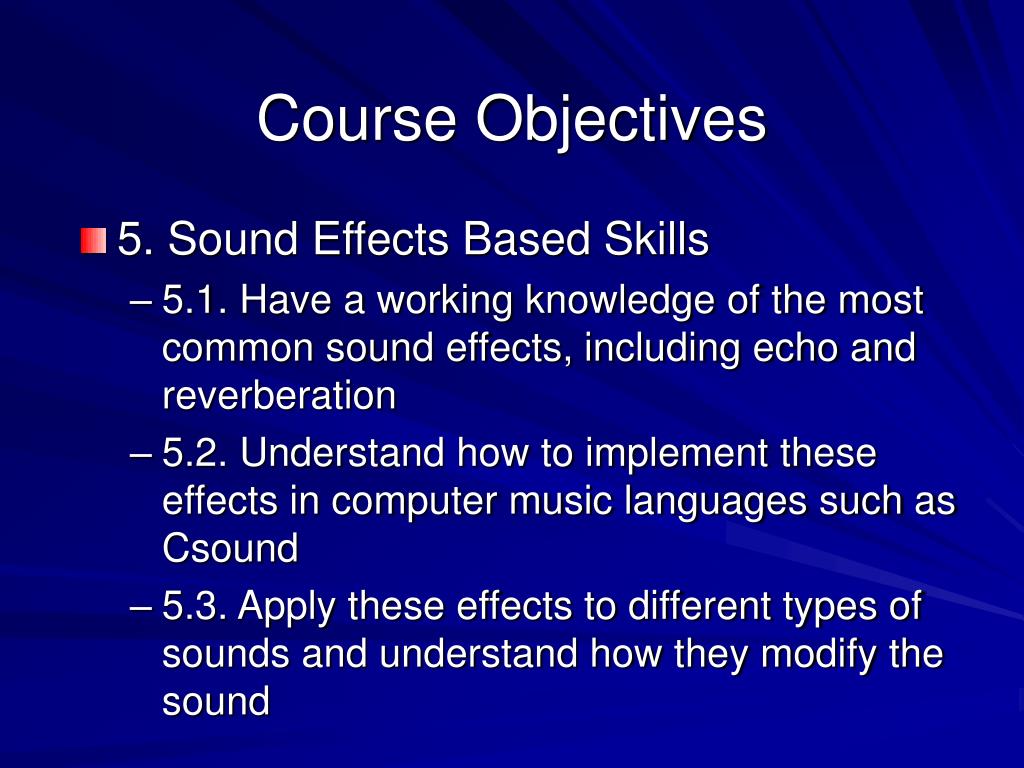 Course Objectives

5. Sound Effects Based Skills

– 5.1. Have a working knowledge of the most common sound effects, including echo and reverberation

– 5.2. Understand how to implement these effects in computer music languages such as Csound

– 5.3. Apply these effects to different types of sounds and understand how they modify the sound